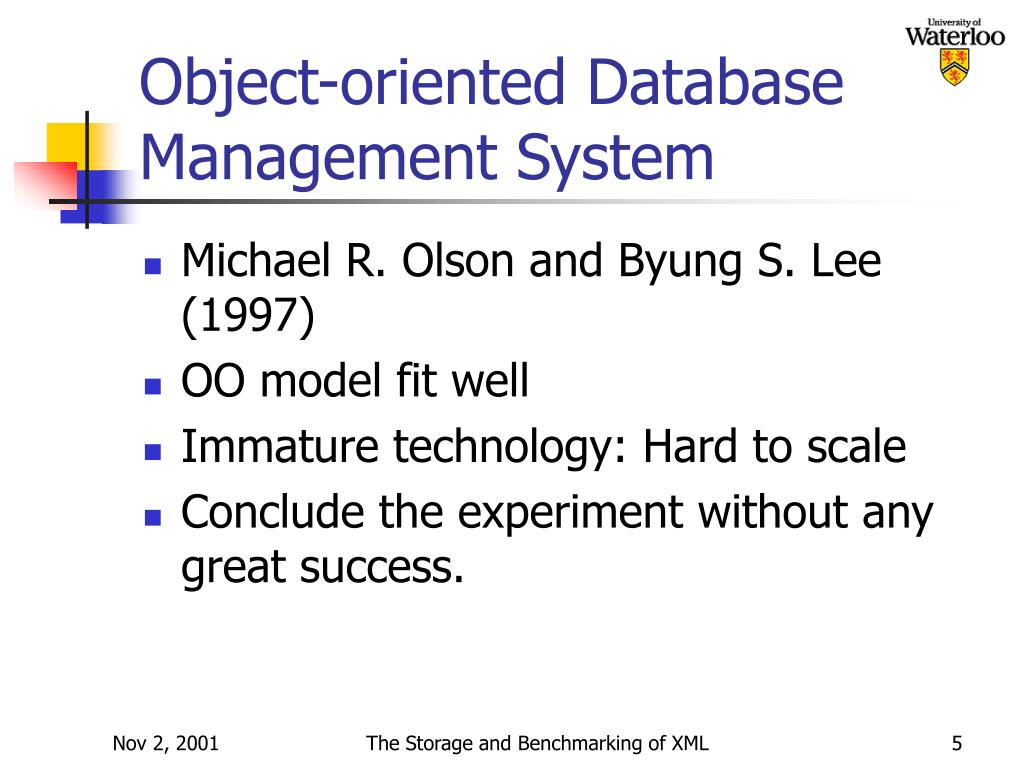 University of
Waterloo

Object-oriented Database Management System

- Michael R. Olson and Byung S. Lee (1997)
- OO model fit well
- Immature technology: Hard to scale
- Conclude the experiment without any great success.

Nov 2, 2001 The Storage and Benchmarking of XML 5